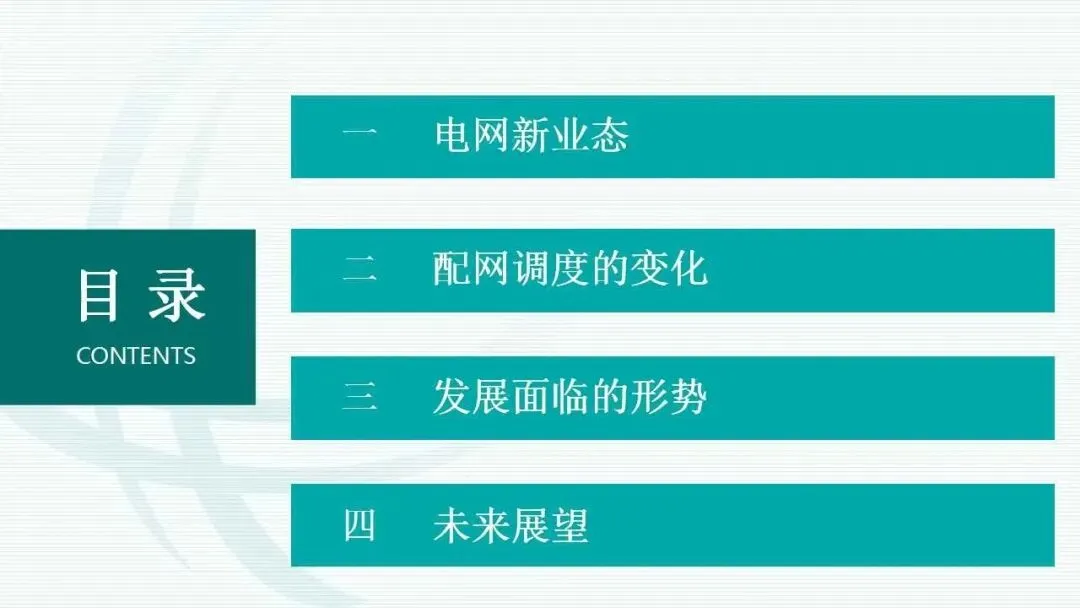 目 录
CONTENTS

一 电网新业态

二 配网调度的变化

三 发展面临的形势

四 未来展望